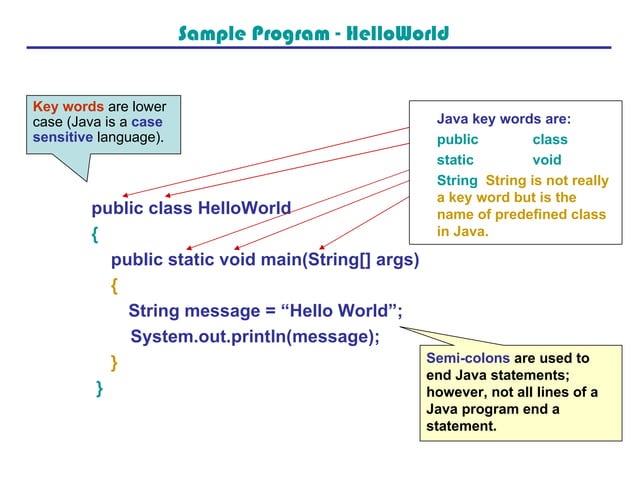 Sample Program - HelloWorld

Key words are lower case (Java is a case sensitive language).

Java key words are:
public class
static void
String String is not really a key word but is the name of predefined class in Java.

public class HelloWorld
{
public static void main(String[] args)
{
String message = “Hello World”;
System.out.println(message);
}
}

Semi-colons are used to end Java statements; however, not all lines of a Java program end a statement.